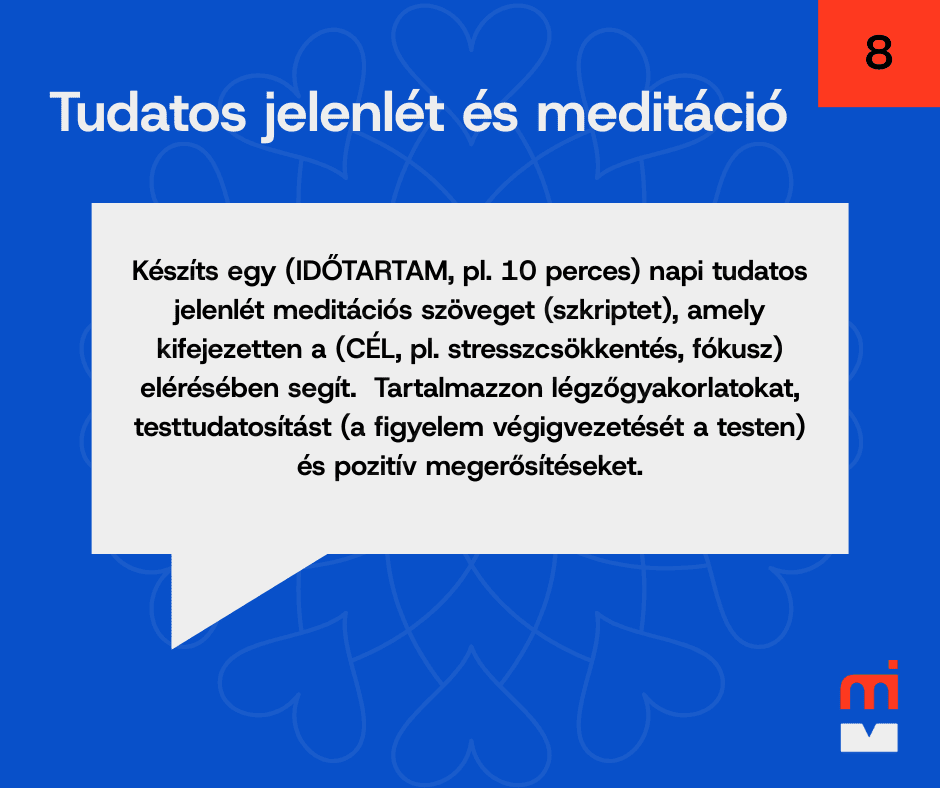 8

Tudatos jelenlét és meditáció

Készíts egy (IDŐTARTAM, pl. 10 perces) napi tudatos jelenlét meditációs szöveget (szkriptet), amely kifejezetten a (CÉL, pl. stresszcsökkentés, fókusz) elérésében segít. Tartalmazzon légzőgyakorlatokat, testtudatosítást (a figyelem végigvezetését a testen) és pozitív megerősítéseket.

mi